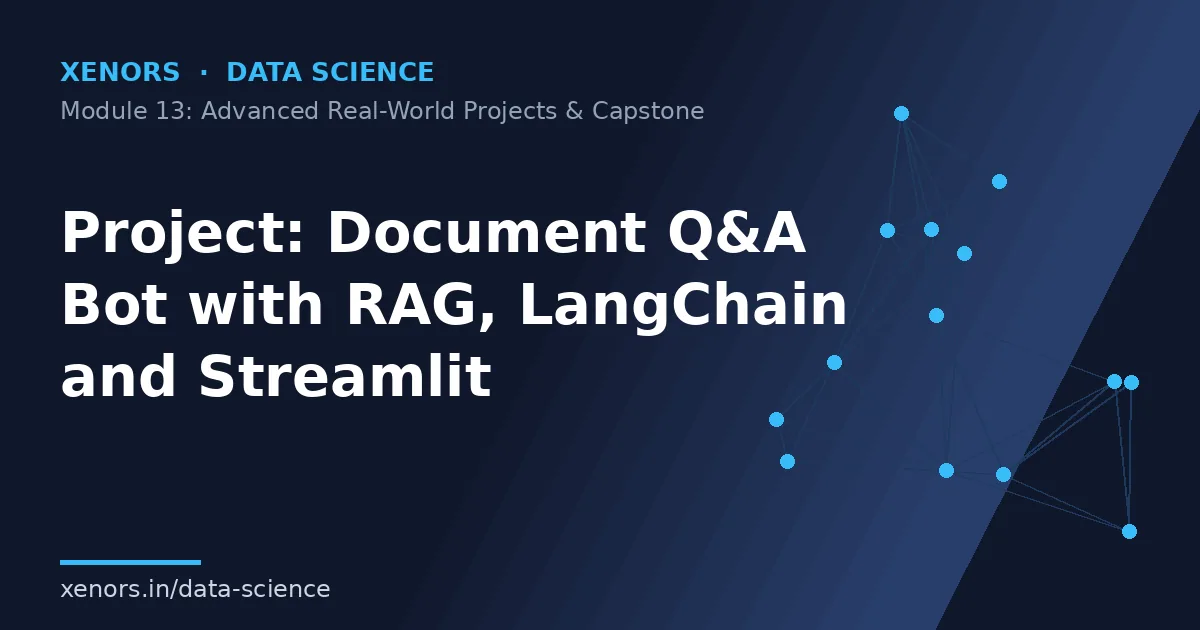 XENORS · DATA SCIENCE

Module 13: Advanced Real-World Projects & Capstone

Project: Document Q&A Bot with RAG, LangChain and Streamlit

xenors.in/data-science